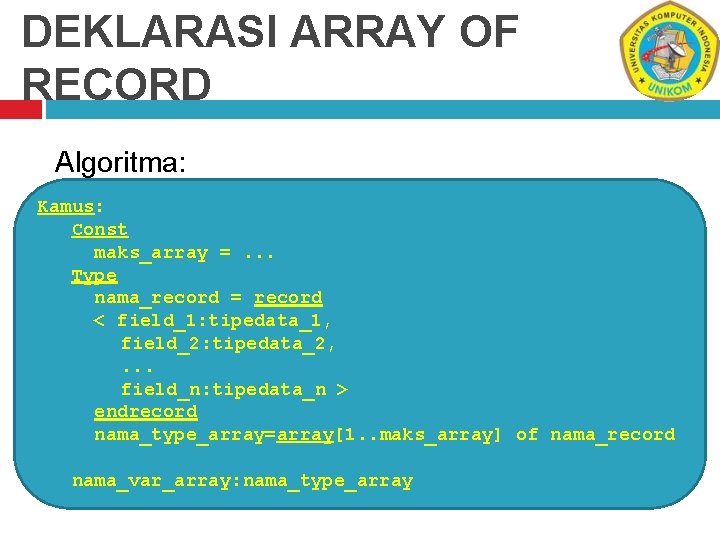 DEKLARASI ARRAY OF RECORD

UNIVERSITAS KOMPUTER INDONESIA
UNIKOM

Algoritma:

Kamus:
Const
maks_array = ...
Type
nama_record = record
< field_1:tipedata_1,
field_2:tipedata_2,
...
field_n:tipedata_n >
endrecord
nama_type_array=array[1..maks_array] of nama_record

nama_var_array:nama_type_array